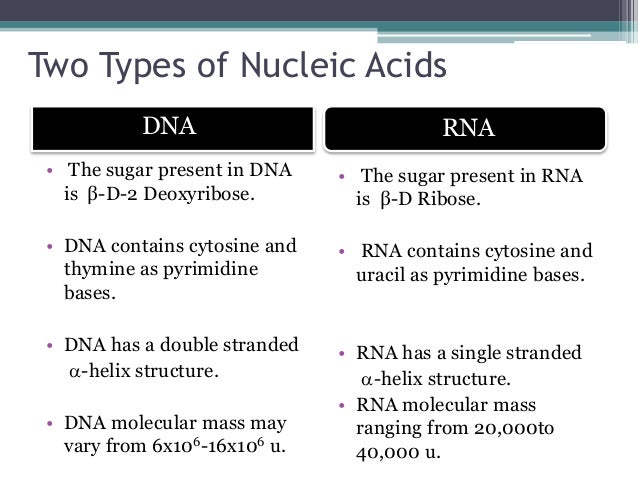 Two Types of Nucleic Acids

DNA

• The sugar present in DNA is β-D-2 Deoxyribose.

• DNA contains cytosine and thymine as pyrimidine bases.

• DNA has a double stranded α-helix structure.

• DNA molecular mass may vary from $6x10^6$-$16x10^6$ u.

RNA

• The sugar present in RNA is β-D Ribose.

• RNA contains cytosine and uracil as pyrimidine bases.

• RNA has a single stranded α-helix structure.

• RNA molecular mass ranging from 20,000to 40,000 u.